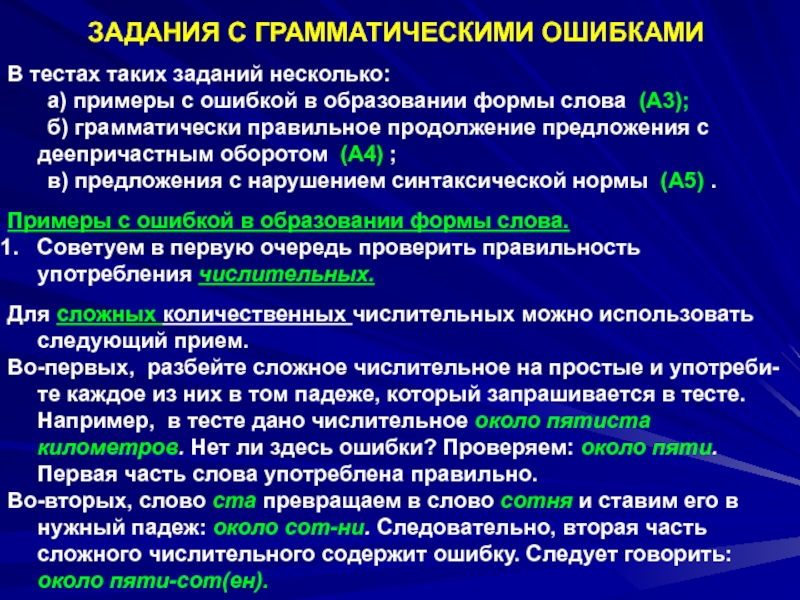 ЗАДАНИЯ С ГРАММАТИЧЕСКИМИ ОШИБКАМИ

В тестах таких заданий несколько:
а) примеры с ошибкой в образовании формы слова (А3);
б) грамматически правильное продолжение предложения с деепричастным оборотом (А4) ;
в) предложения с нарушением синтаксической нормы (А5) .

Примеры с ошибкой в образовании формы слова.

1. Советуем в первую очередь проверить правильность употребления числительных.

Для сложных количественных числительных можно использовать следующий прием.

Во-первых, разбейте сложное числительное на простые и употребите каждое из них в том падеже, который запрашивается в тесте. Например, в тесте дано числительное около пятиста километров. Нет ли здесь ошибки? Проверяем: около пяти. Первая часть слова употреблена правильно.

Во-вторых, слово ста превращаем в слово сотня и ставим его в нужный падеж: около сот-ни. Следовательно, вторая часть сложного числительного содержит ошибку. Следует говорить: около пяти-сот(ен).